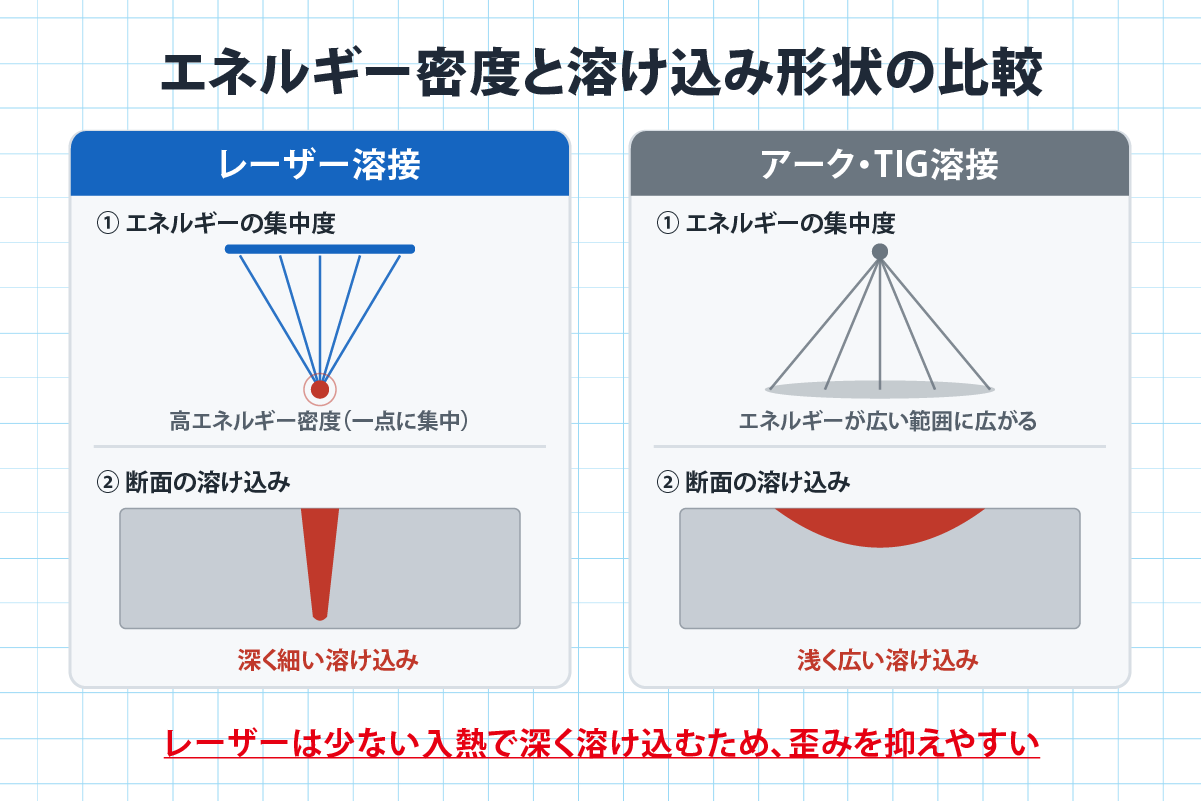 エネルギー密度と溶け込み形状の比較

レーザー溶接

① エネルギーの集中度

高エネルギー密度（一点に集中）

② 断面の溶け込み

深く細い溶け込み

アーク・TIG溶接

① エネルギーの集中度

エネルギーが広い範囲に広がる

② 断面の溶け込み

浅く広い溶け込み

レーザーは少ない入熱で深く溶け込むため、歪みを抑えやすい